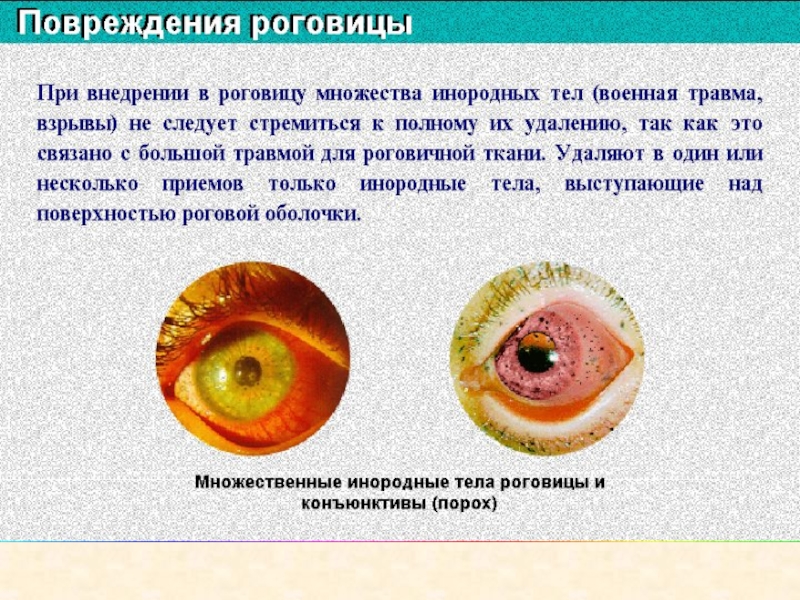 Повреждения роговицы

При внедрении в роговицу множества инородных тел (военная травма, взрывы) не следует стремиться к полному их удалению, так как это связано с большой травмой для роговичной ткани. Удаляют в один или несколько приемов только инородные тела, выступающие над поверхностью роговой оболочки.

Множественные инородные тела роговицы и конъюнктивы (порох)